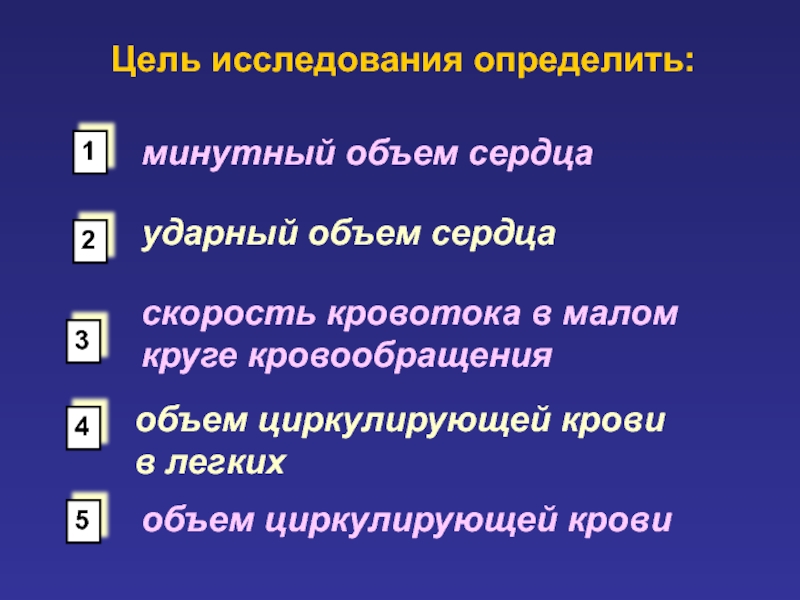 Цель исследования определить:

1 минутный объем сердца

2 ударный объем сердца

3 скорость кровотока в малом круге кровообращения

4 объем циркулирующей крови в легких

5 объем циркулирующей крови